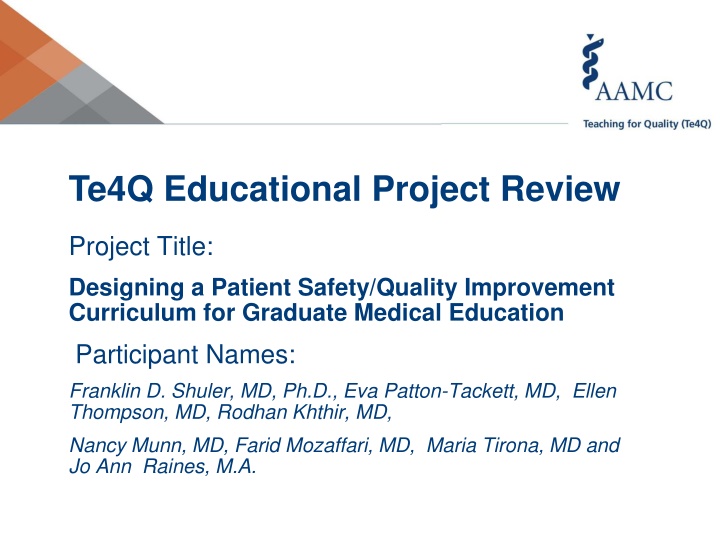 AAMC

Teaching for Quality (Te4Q)

Te4Q Educational Project Review

Project Title:

Designing a Patient Safety/Quality Improvement Curriculum for Graduate Medical Education

Participant Names:

Franklin D. Shuler, MD, Ph.D., Eva Patton-Tackett, MD, Ellen Thompson, MD, Rodhan Khthir, MD,

Nancy Munn, MD, Farid Mozaffari, MD, Maria Tirona, MD and Jo Ann Raines, M.A.